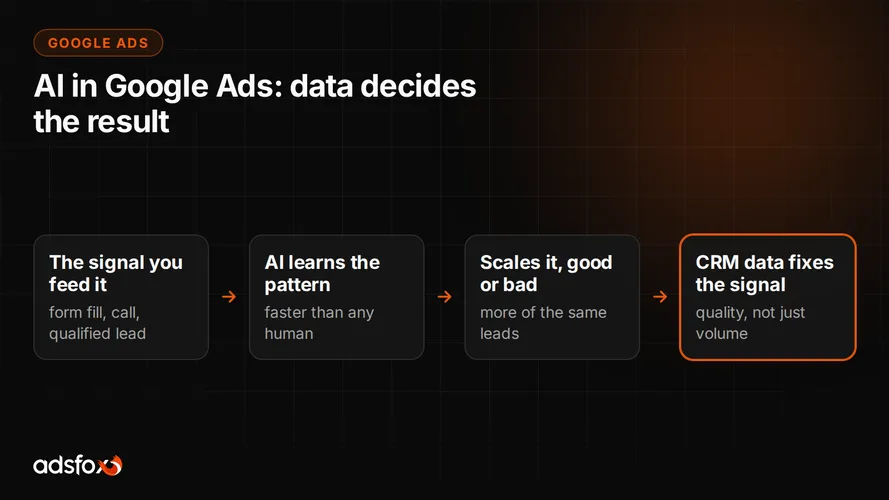 GOOGLE ADS

AI in Google Ads: data decides the result

The signal you feed it
form fill, call, qualified lead

→

AI learns the pattern
faster than any human

→

Scales it, good or bad
more of the same leads

→

CRM data fixes the signal
quality, not just volume

adsfox